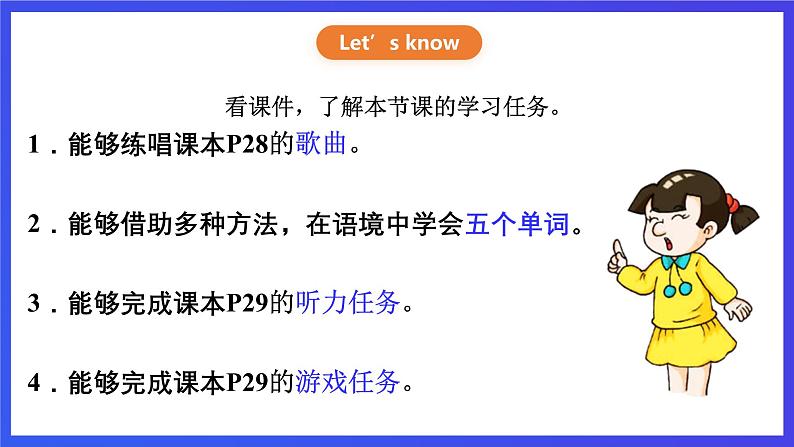 Let’s know

看课件，了解本节课的学习任务。

1．能够练唱课本P28的歌曲。

2．能够借助多种方法，在语境中学会五个单词。

3．能够完成课本P29的听力任务。

4．能够完成课本P29的游戏任务。